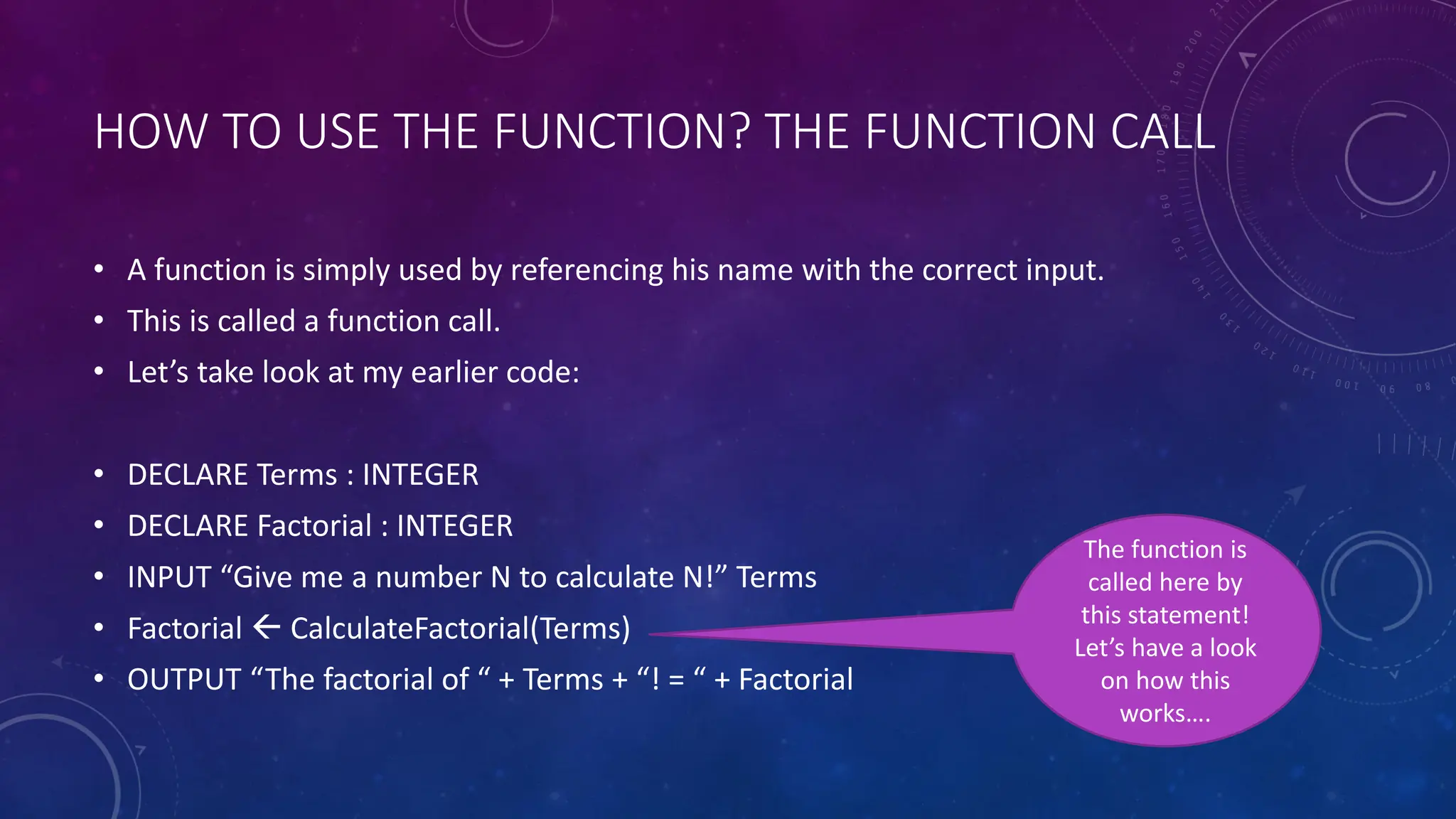 HOW TO USE THE FUNCTION? THE FUNCTION CALL

• A function is simply used by referencing his name with the correct input.
• This is called a function call.
• Let’s take look at my earlier code:

• DECLARE Terms : INTEGER
• DECLARE Factorial : INTEGER
• INPUT “Give me a number N to calculate N!” Terms
• Factorial ← CalculateFactorial(Terms)
• OUTPUT “The factorial of “ + Terms + “! = “ + Factorial

The function is called here by this statement! Let’s have a look on how this works….